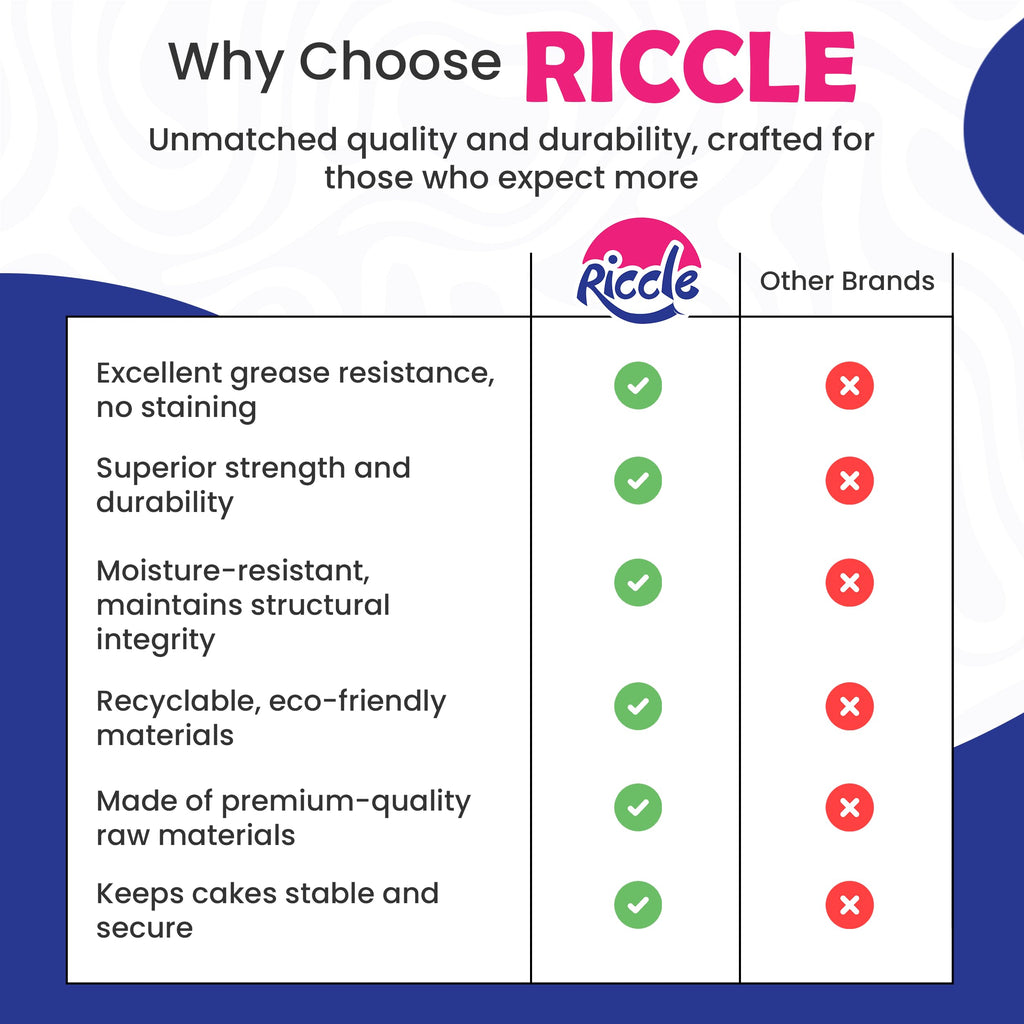 Why Choose RICCLE

Unmatched quality and durability, crafted for those who expect more

| | Riccle | Other Brands |
|---|---|---|
| Excellent grease resistance, no staining | ✓ | ✗ |
| Superior strength and durability | ✓ | ✗ |
| Moisture-resistant, maintains structural integrity | ✓ | ✗ |
| Recyclable, eco-friendly materials | ✓ | ✗ |
| Made of premium-quality raw materials | ✓ | ✗ |
| Keeps cakes stable and secure | ✓ | ✗ |